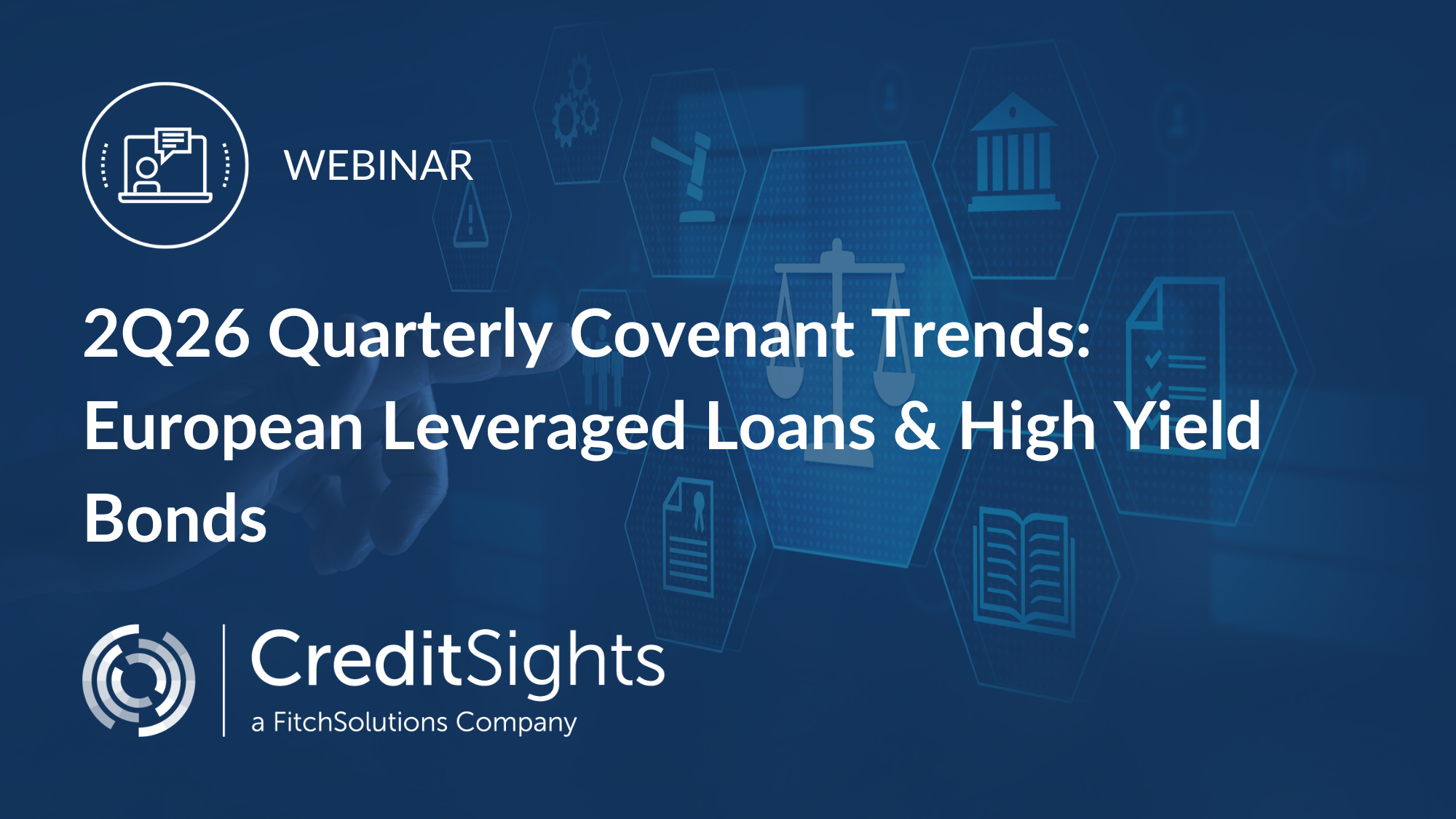 WEBINAR

2Q26 Quarterly Covenant Trends: European Leveraged Loans & High Yield Bonds

CreditSights
a FitchSolutions Company